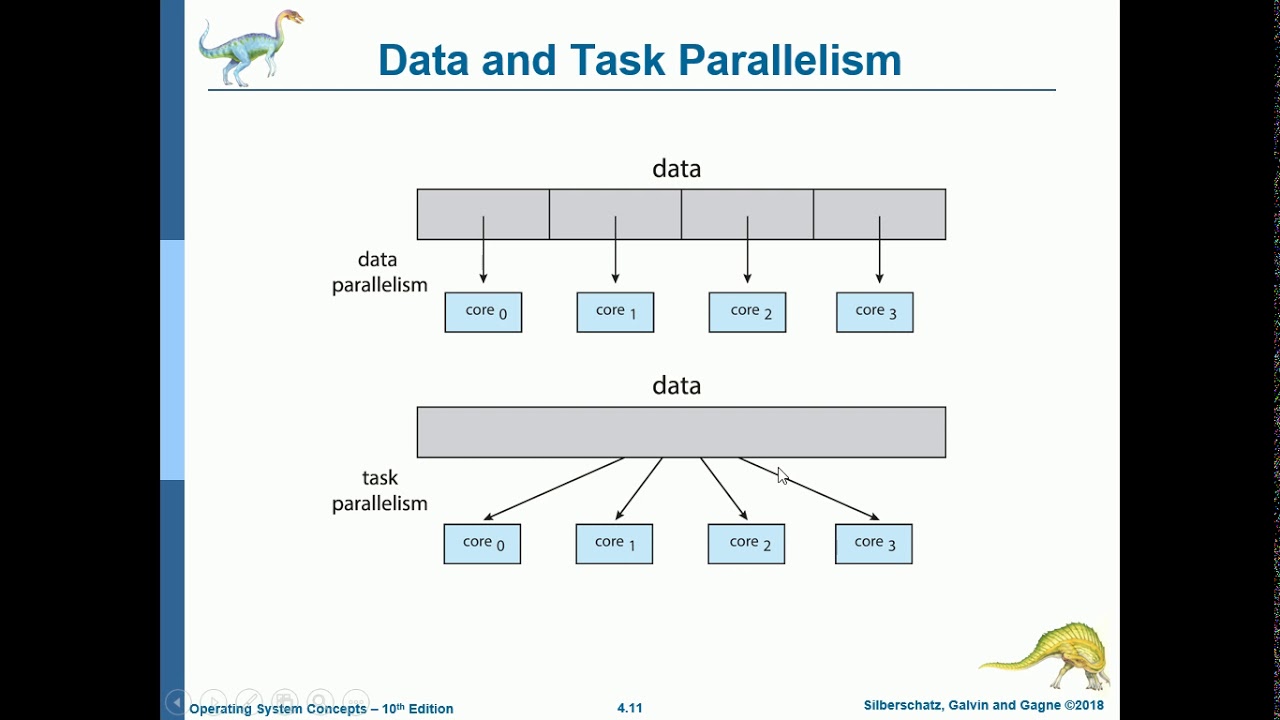 Data and Task Parallelism

data

data parallelism

core $_0$

core $_1$

core $_2$

core $_3$

data

task parallelism

core $_0$

core $_1$

core $_2$

core $_3$

Operating System Concepts – 10$^{th}$ Edition

4.11

Silberschatz, Galvin and Gagne ©2018